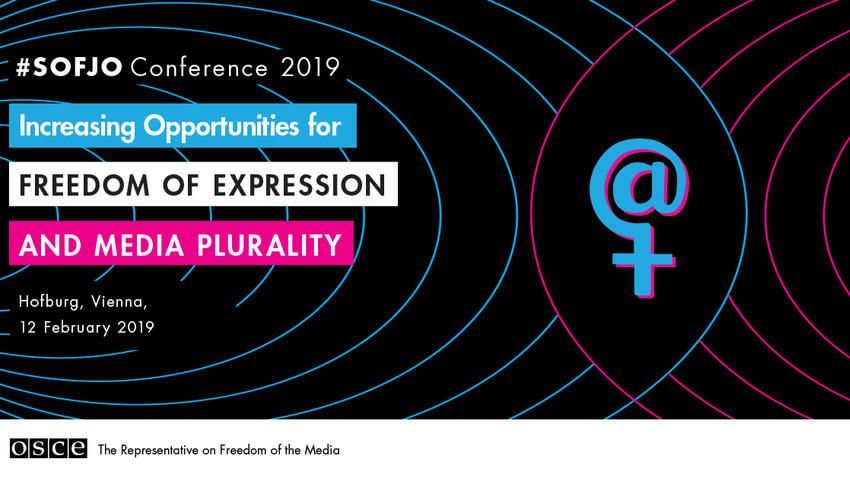 #SOFJO Conference 2019

Increasing Opportunities for

FREEDOM OF EXPRESSION

AND MEDIA PLURALITY

Hofburg, Vienna,
12 February 2019

@

OSCE The Representative on Freedom of the Media